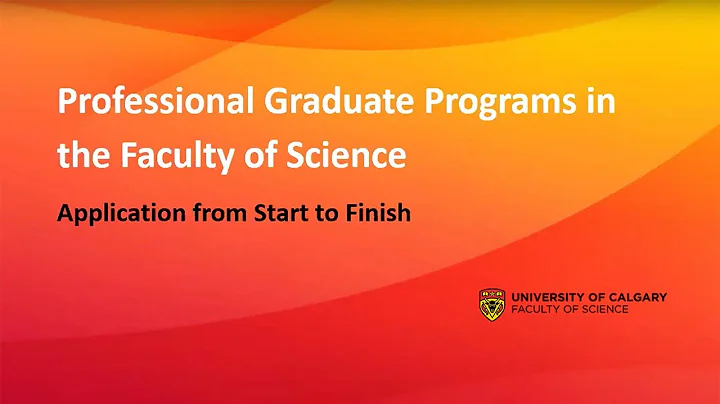 Professional Graduate Programs in the Faculty of Science

Application from Start to Finish

UNIVERSITY OF CALGARY
FACULTY OF SCIENCE